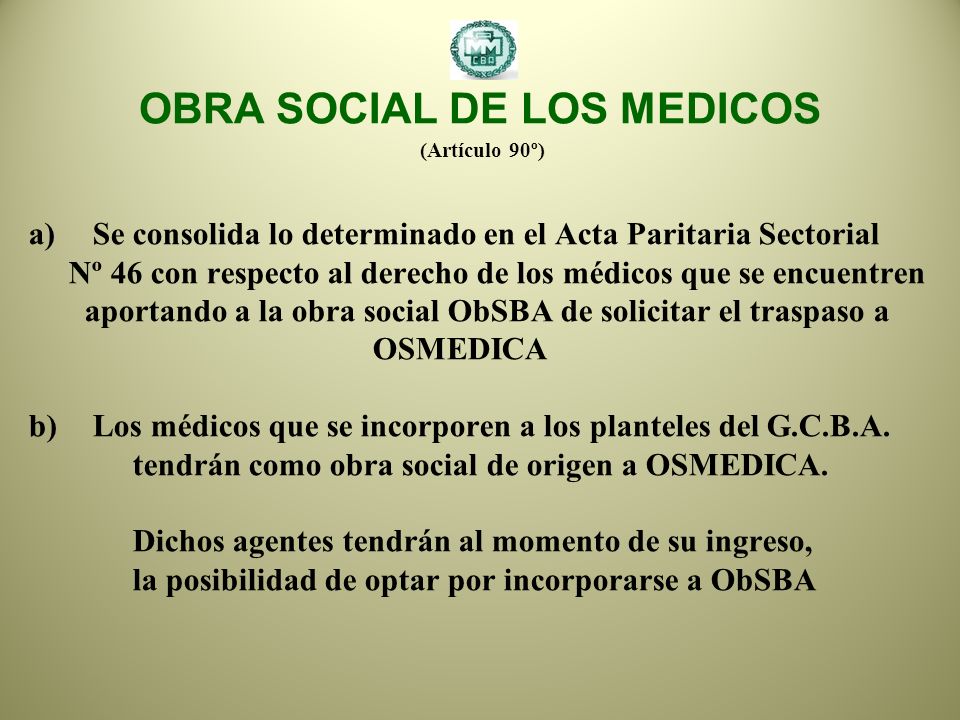 MM
CBA

OBRA SOCIAL DE LOS MEDICOS
(Artículo 90º)

a) Se consolida lo determinado en el Acta Paritaria Sectorial Nº 46 con respecto al derecho de los médicos que se encuentren aportando a la obra social ObSBA de solicitar el traspaso a OSMEDICA

b) Los médicos que se incorporen a los planteles del G.C.B.A. tendrán como obra social de origen a OSMEDICA.

Dichos agentes tendrán al momento de su ingreso, la posibilidad de optar por incorporarse a ObSBA